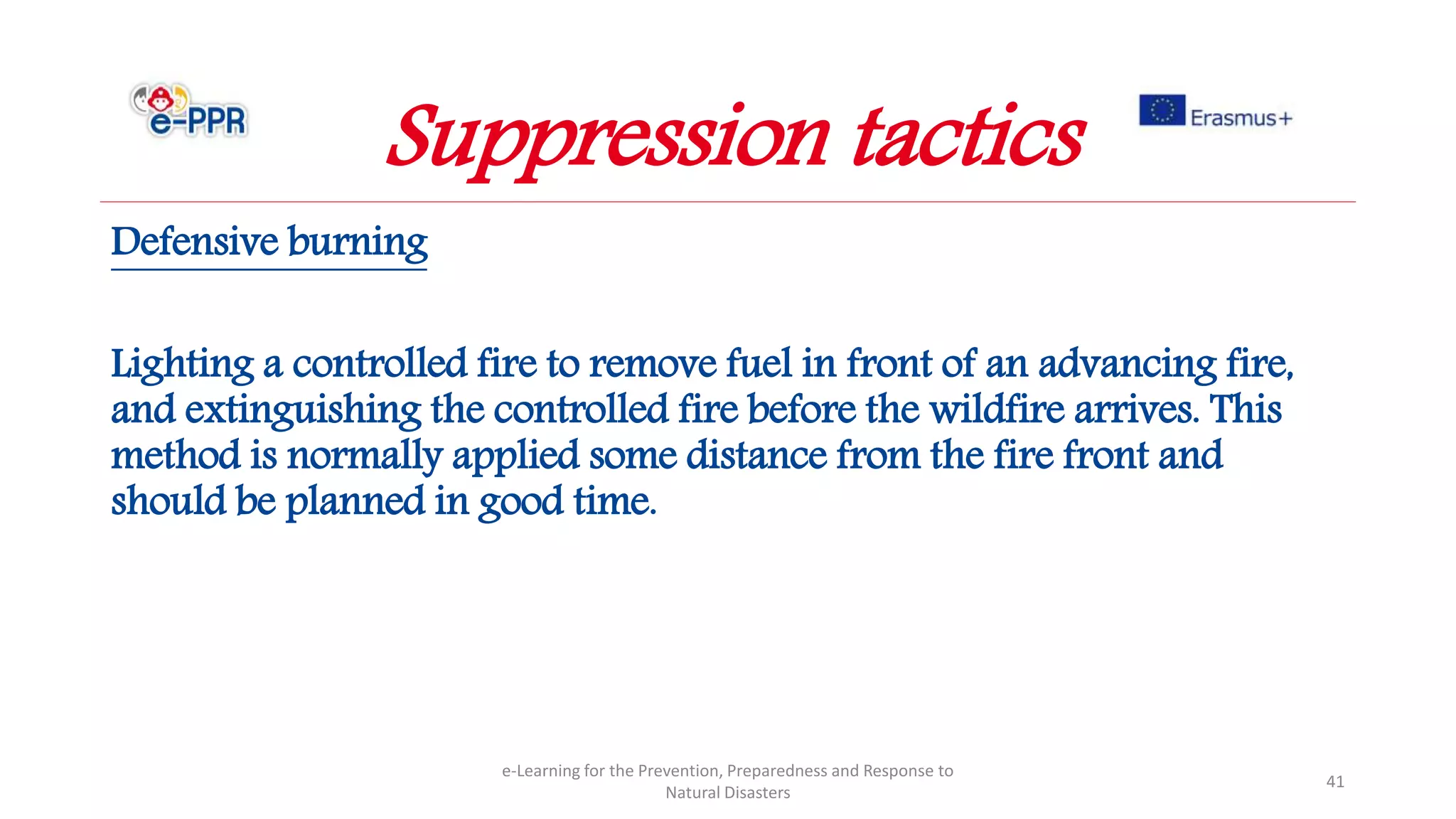 e-PPR

Suppression tactics

Erasmus+

Defensive burning

Lighting a controlled fire to remove fuel in front of an advancing fire, and extinguishing the controlled fire before the wildfire arrives. This method is normally applied some distance from the fire front and should be planned in good time.

e-Learning for the Prevention, Preparedness and Response to Natural Disasters

41